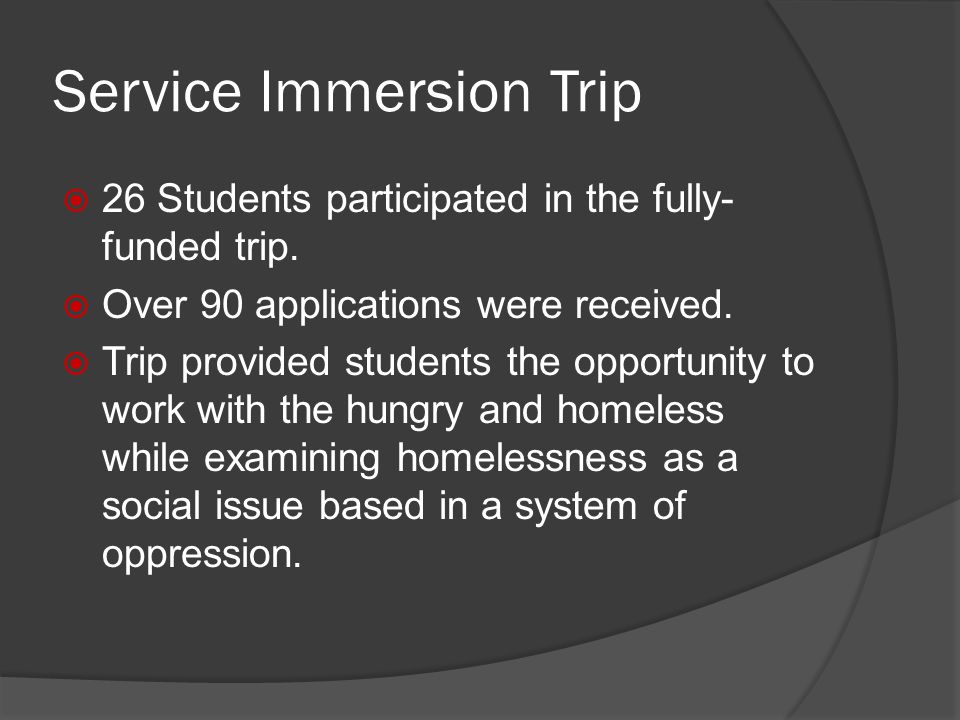 Service Immersion Trip

26 Students participated in the fully-funded trip.

Over 90 applications were received.

Trip provided students the opportunity to work with the hungry and homeless while examining homelessness as a social issue based in a system of oppression.